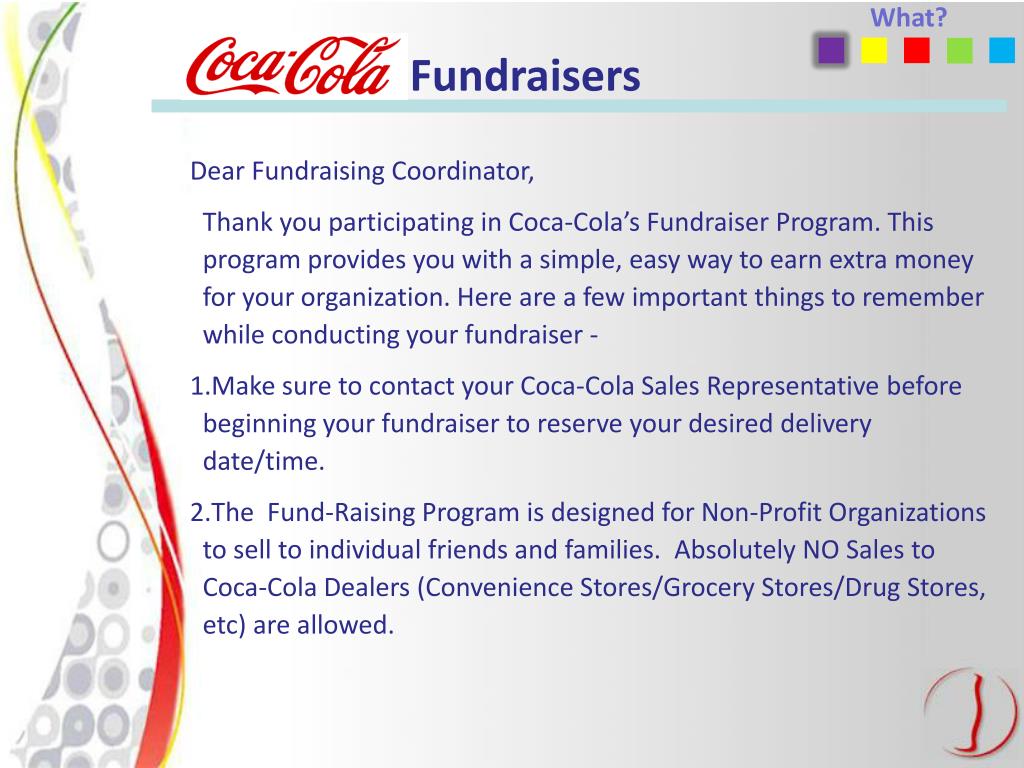 What?

Coca-Cola Fundraisers

Dear Fundraising Coordinator,

Thank you participating in Coca-Cola’s Fundraiser Program. This program provides you with a simple, easy way to earn extra money for your organization. Here are a few important things to remember while conducting your fundraiser -

1.Make sure to contact your Coca-Cola Sales Representative before beginning your fundraiser to reserve your desired delivery date/time.

2.The Fund-Raising Program is designed for Non-Profit Organizations to sell to individual friends and families. Absolutely NO Sales to Coca-Cola Dealers (Convenience Stores/Grocery Stores/Drug Stores, etc) are allowed.